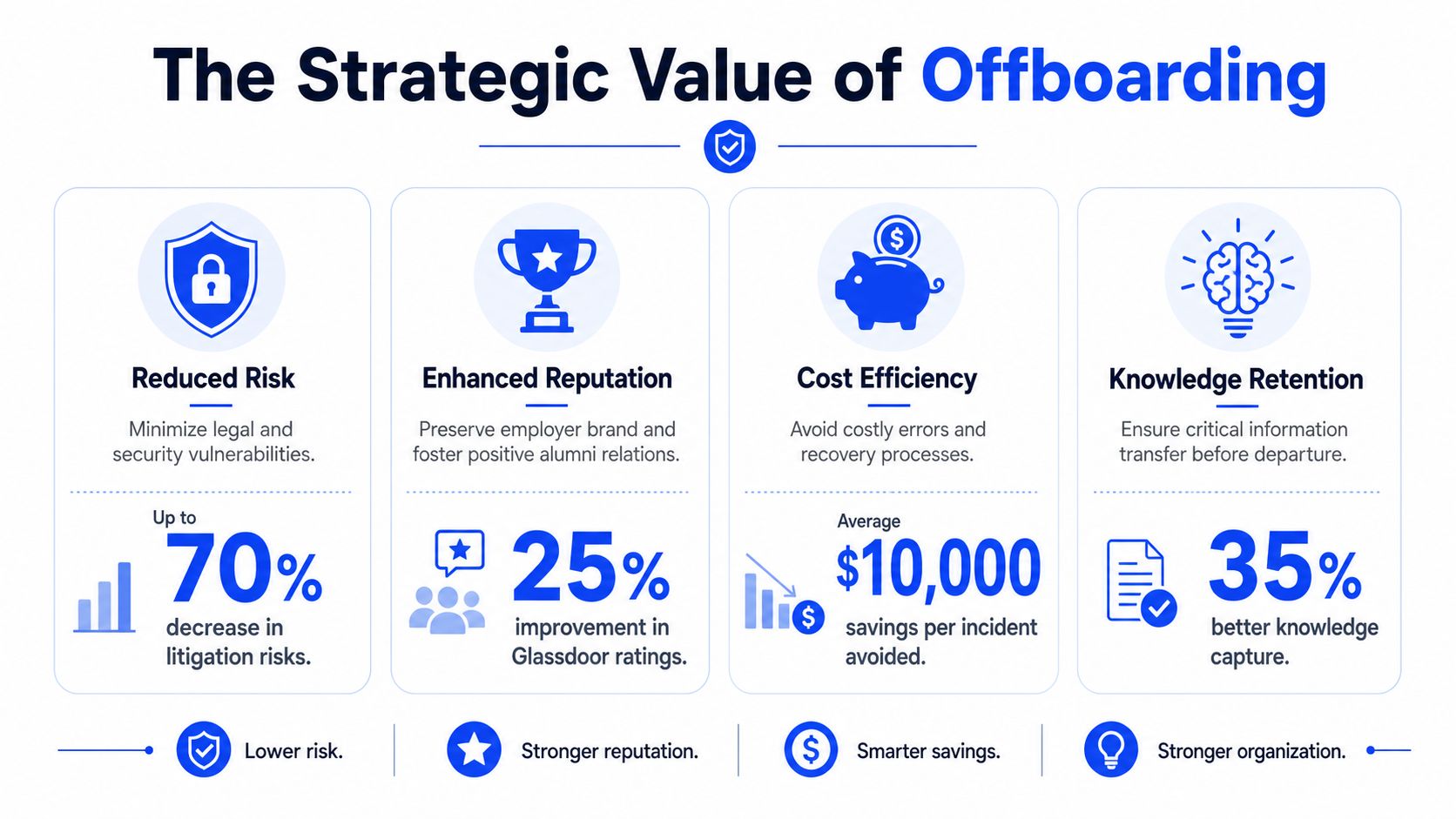 The Strategic Value of Offboarding

Reduced Risk

Minimize legal and security vulnerabilities.

Up to 70% decrease in litigation risks.

Enhanced Reputation

Preserve employer brand and foster positive alumni relations.

25% improvement in Glassdoor ratings.

Cost Efficiency

Avoid costly errors and recovery processes.

Average $10,000 savings per incident avoided.

Knowledge Retention

Ensure critical information transfer before departure.

35% better knowledge capture.

Lower risk.

Stronger reputation.

Smarter savings.

Stronger organization.